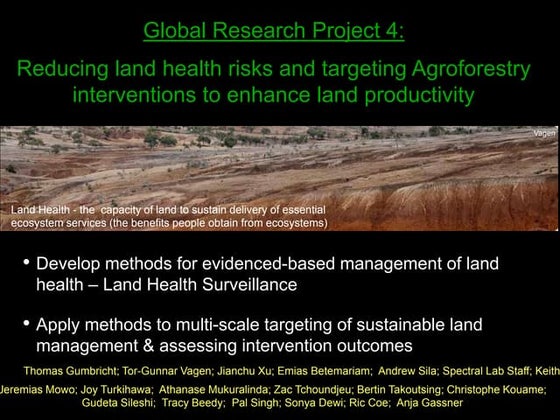 Global Research Project 4:

Reducing land health risks and targeting Agroforestry interventions to enhance land productivity

Vagen

Land Health - the capacity of land to sustain delivery of essential ecosystem services (the benefits people obtain from ecosystems)

• Develop methods for evidenced-based management of land health – Land Health Surveillance

• Apply methods to multi-scale targeting of sustainable land management & assessing intervention outcomes

Thomas Gumbricht; Tor-Gunnar Vagen; Jianchu Xu; Emias Betemariam; Andrew Sila; Spectral Lab Staff; Keith Jeremias Mowo; Joy Turkihawa; Athanase Mukuralinda; Zac Tchoundjeu; Bertin Takoutsing; Christophe Kouame; Gudeta Sileshi; Tracy Beedy; Pal Singh; Sonya Dewi; Ric Coe; Anja Gassner